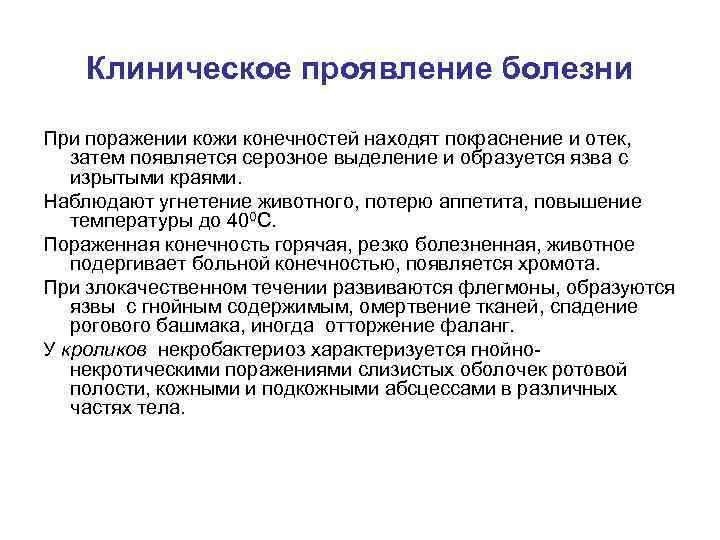 Клиническое проявление болезни

При поражении кожи конечностей находят покраснение и отек, затем появляется серозное выделение и образуется язва с изрытыми краями.

Наблюдают угнетение животного, потерю аппетита, повышение температуры до $40^0$С.

Пораженная конечность горячая, резко болезненная, животное подергивает больной конечностью, появляется хромота.

При злокачественном течении развиваются флегмоны, образуются язвы с гнойным содержимым, омертвение тканей, спадение рогового башмака, иногда отторжение фаланг.

У кроликов некробактериоз характеризуется гнойно-некротическими поражениями слизистых оболочек ротовой полости, кожными и подкожными абсцессами в различных частях тела.